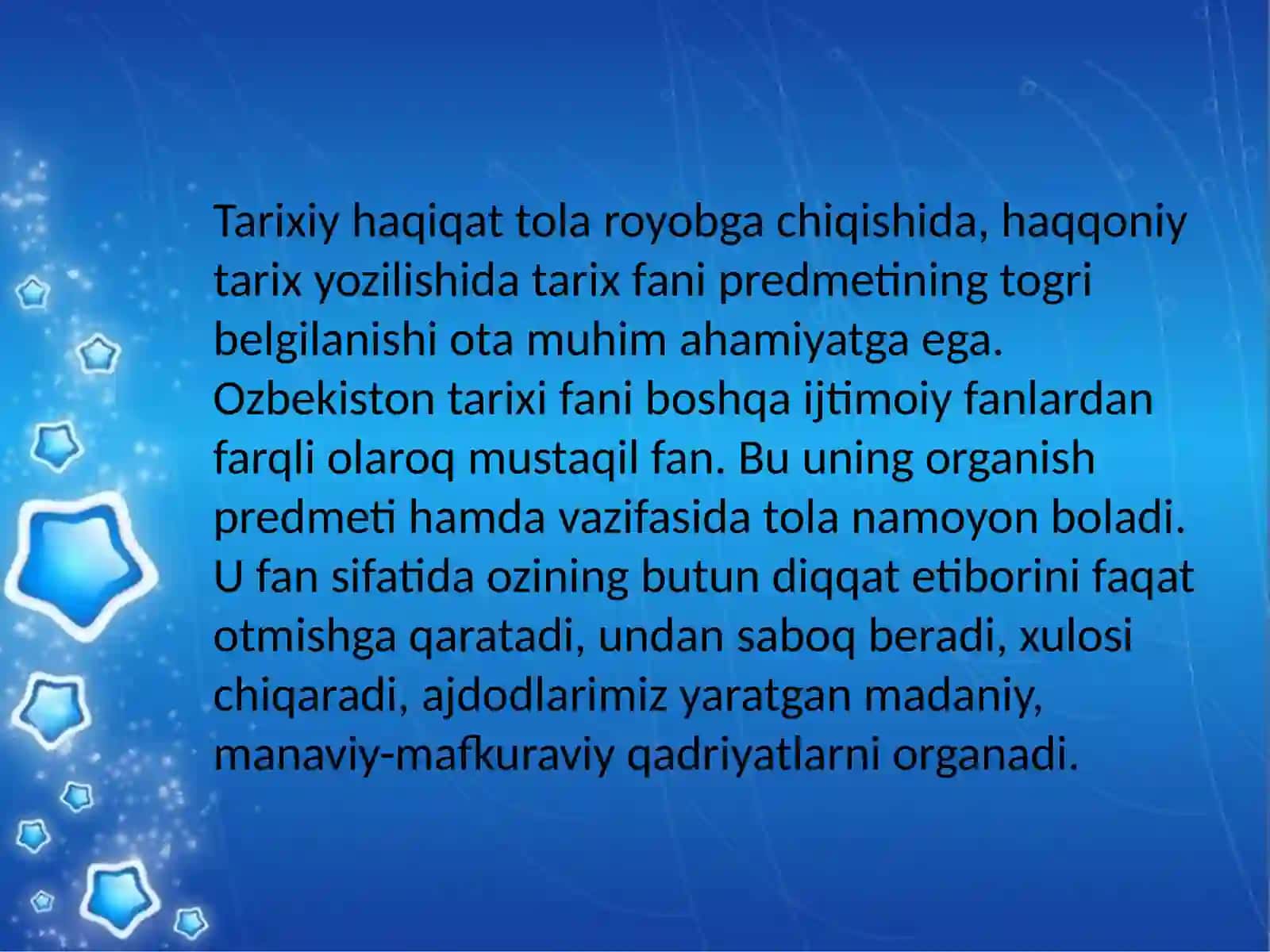 Tarixiy haqiqat tola royobga chiqishida, haqqoniy tarix yozilishida tarix fani predmetining togri belgilanishi ota muhim ahamiyatga ega. Ozbekiston tarixi fani boshqa ijtimoiy fanlardan farqli olaroq mustaqil fan. Bu uning organish predmeti hamda vazifasida tola namoyon boladi. U fan sifatida ozining butun diqqat etiborini faqat otmishga qaratadi, undan saboq beradi, xulosi chiqaradi, ajdodlarimiz yaratgan madaniy, manaviy-mafkuraviy qadriyatlarni organadi.